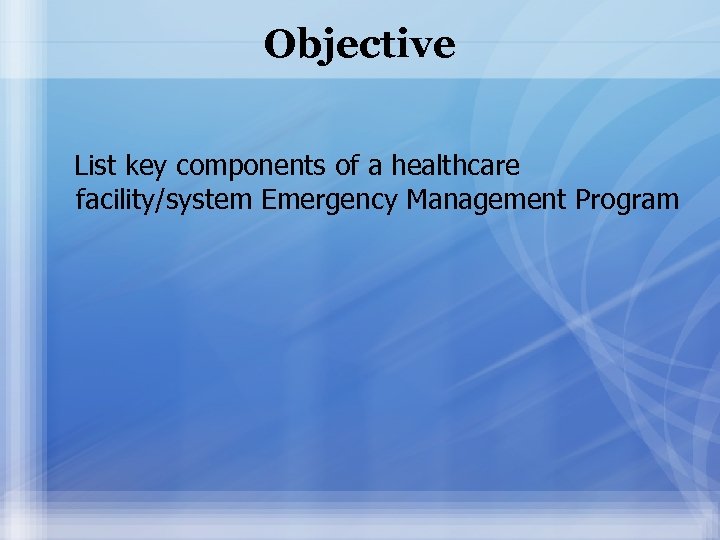 Objective

List key components of a healthcare facility/system Emergency Management Program